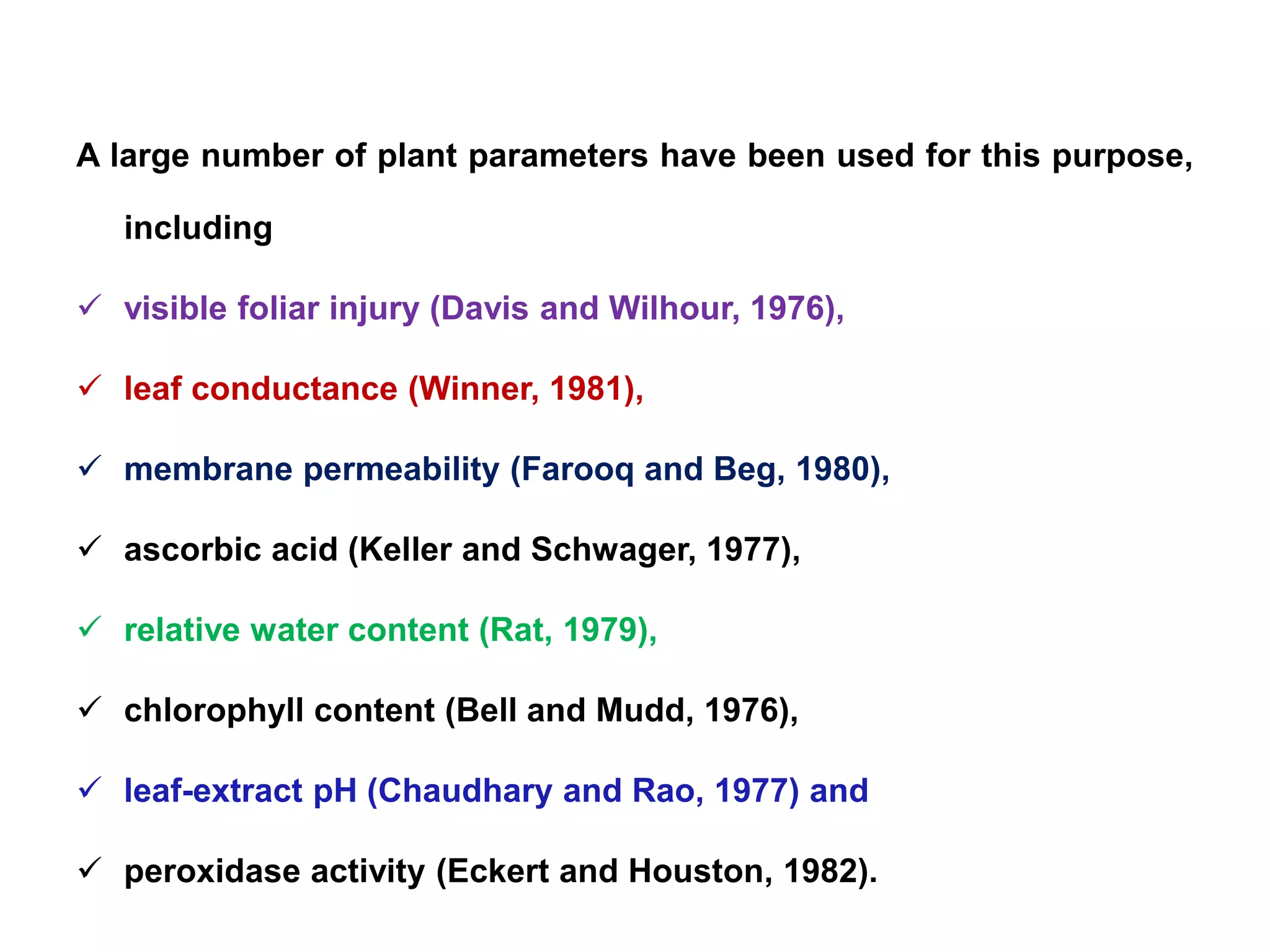 A large number of plant parameters have been used for this purpose, including

✓ visible foliar injury (Davis and Wilhour, 1976),

✓ leaf conductance (Winner, 1981),

✓ membrane permeability (Farooq and Beg, 1980),

✓ ascorbic acid (Keller and Schwager, 1977),

✓ relative water content (Rat, 1979),

✓ chlorophyll content (Bell and Mudd, 1976),

✓ leaf-extract pH (Chaudhary and Rao, 1977) and

✓ peroxidase activity (Eckert and Houston, 1982).